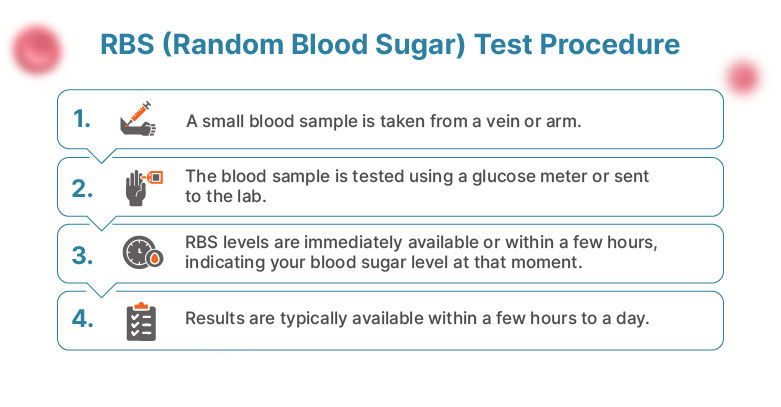 RBS (Random Blood Sugar) Test Procedure

1. A small blood sample is taken from a vein or arm.

2. The blood sample is tested using a glucose meter or sent to the lab.

3. RBS levels are immediately available or within a few hours, indicating your blood sugar level at that moment.

4. Results are typically available within a few hours to a day.